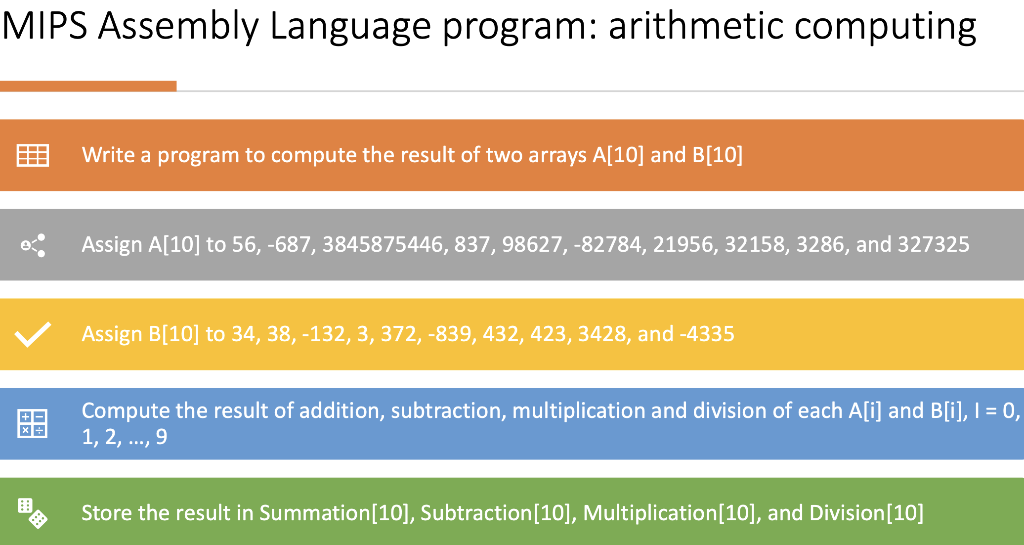 MIPS Assembly Language program: arithmetic computing

Write a program to compute the result of two arrays A[10] and B[10]

Assign A[10] to 56, -687, 3845875446, 837, 98627, -82784, 21956, 32158, 3286, and 327325

Assign B[10] to 34, 38, -132, 3, 372, -839, 432, 423, 3428, and -4335

Compute the result of addition, subtraction, multiplication and division of each A[i] and B[i], I = 0, 1, 2, ..., 9

Store the result in Summation[10], Subtraction[10], Multiplication[10], and Division[10]